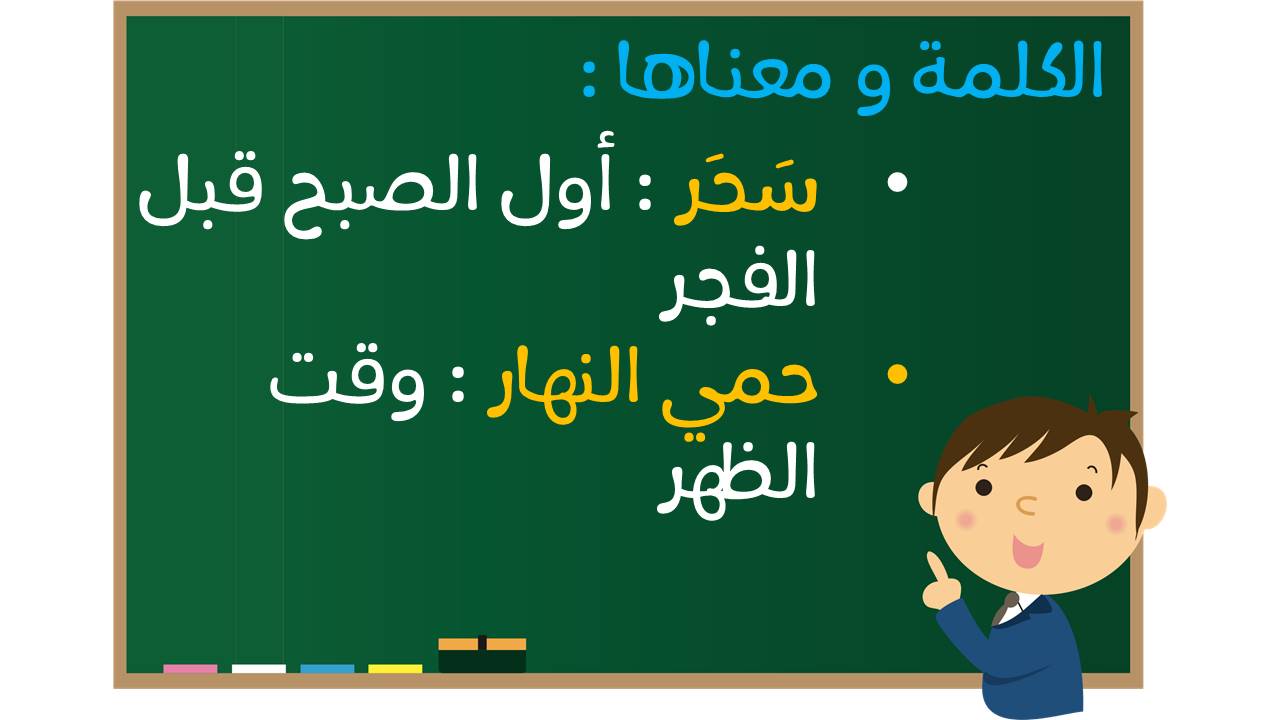 الكلمة و معناها :

• سَحَر : أول الصبح قبل الفجر

• حمي النهار : وقت الظهر